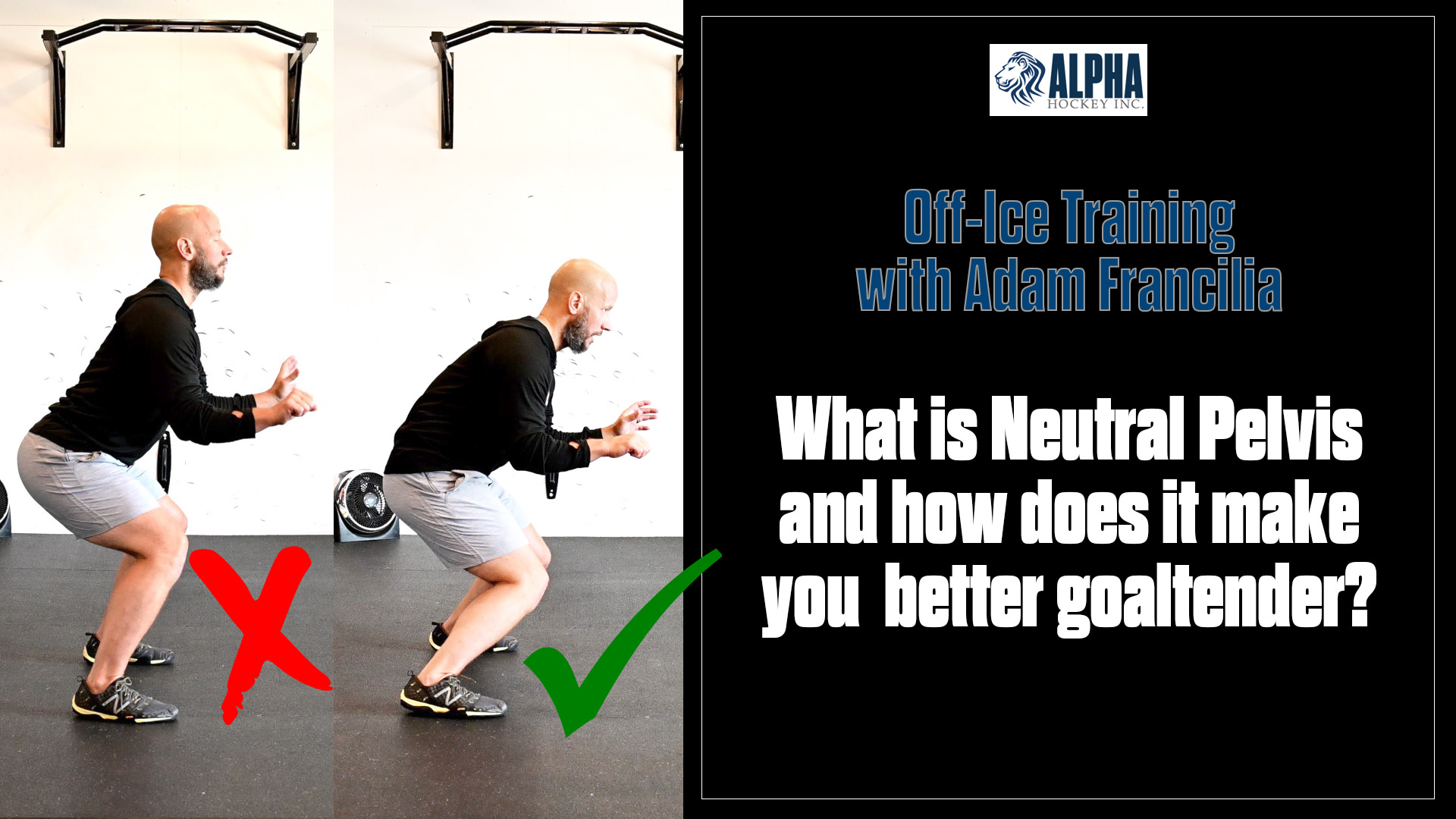 ALPHA
HOCKEY INC.

Off-Ice Training with Adam Francilia

What is Neutral Pelvis and how does it make you better goaltender?